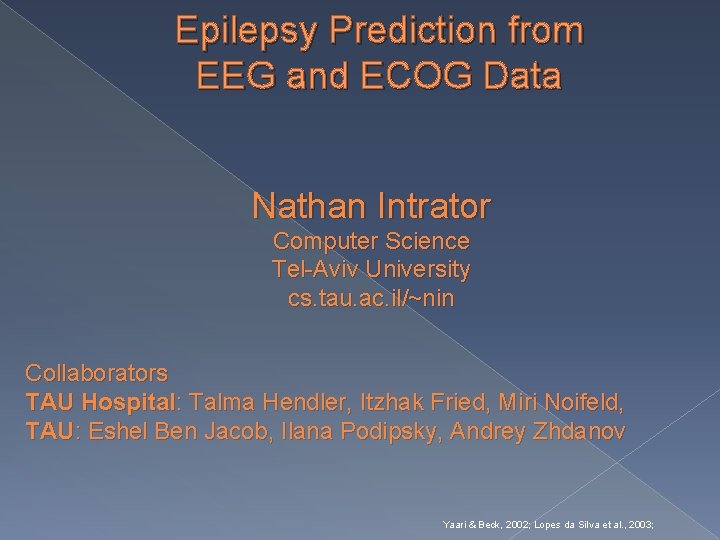 Epilepsy Prediction from EEG and ECOG Data

Nathan Intrator
Computer Science
Tel-Aviv University
cs.tau.ac.il/~nin

Collaborators
TAU Hospital: Talma Hendler, Itzhak Fried, Miri Noifeld,
TAU: Eshel Ben Jacob, Ilana Podipsky, Andrey Zhdanov

Yaari & Beck, 2002; Lopes da Silva et al., 2003;